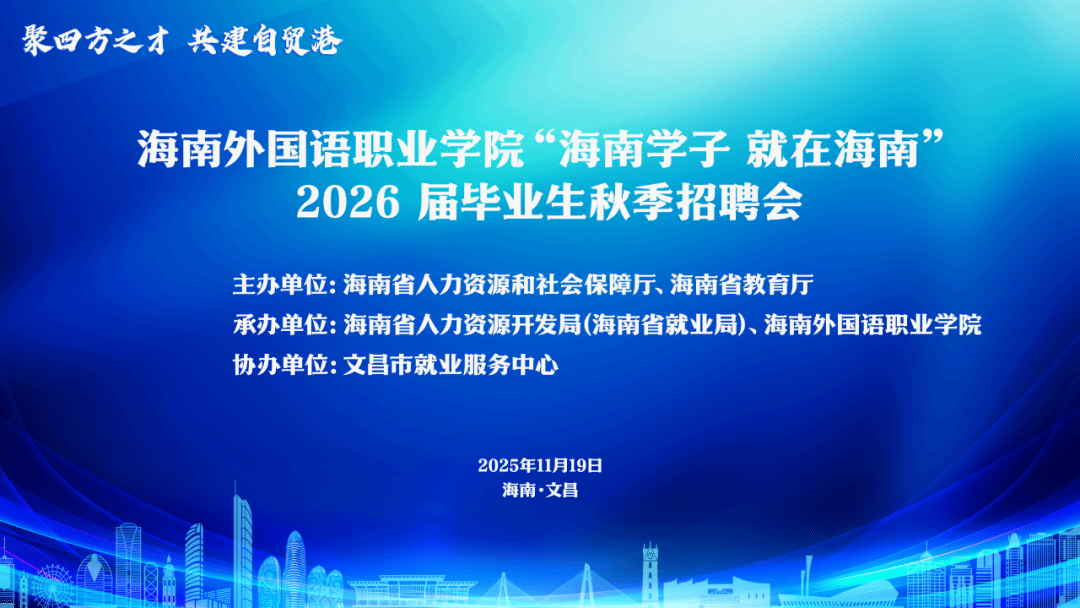 聚四方之才 共建自贸港

海南外国语职业学院“海南学子 就在海南”
2026 届毕业生秋季招聘会

主办单位: 海南省人力资源和社会保障厅、海南省教育厅
承办单位: 海南省人力资源开发局(海南省就业局)、海南外国语职业学院
协办单位: 文昌市就业服务中心

2025年11月19日
海南·文昌